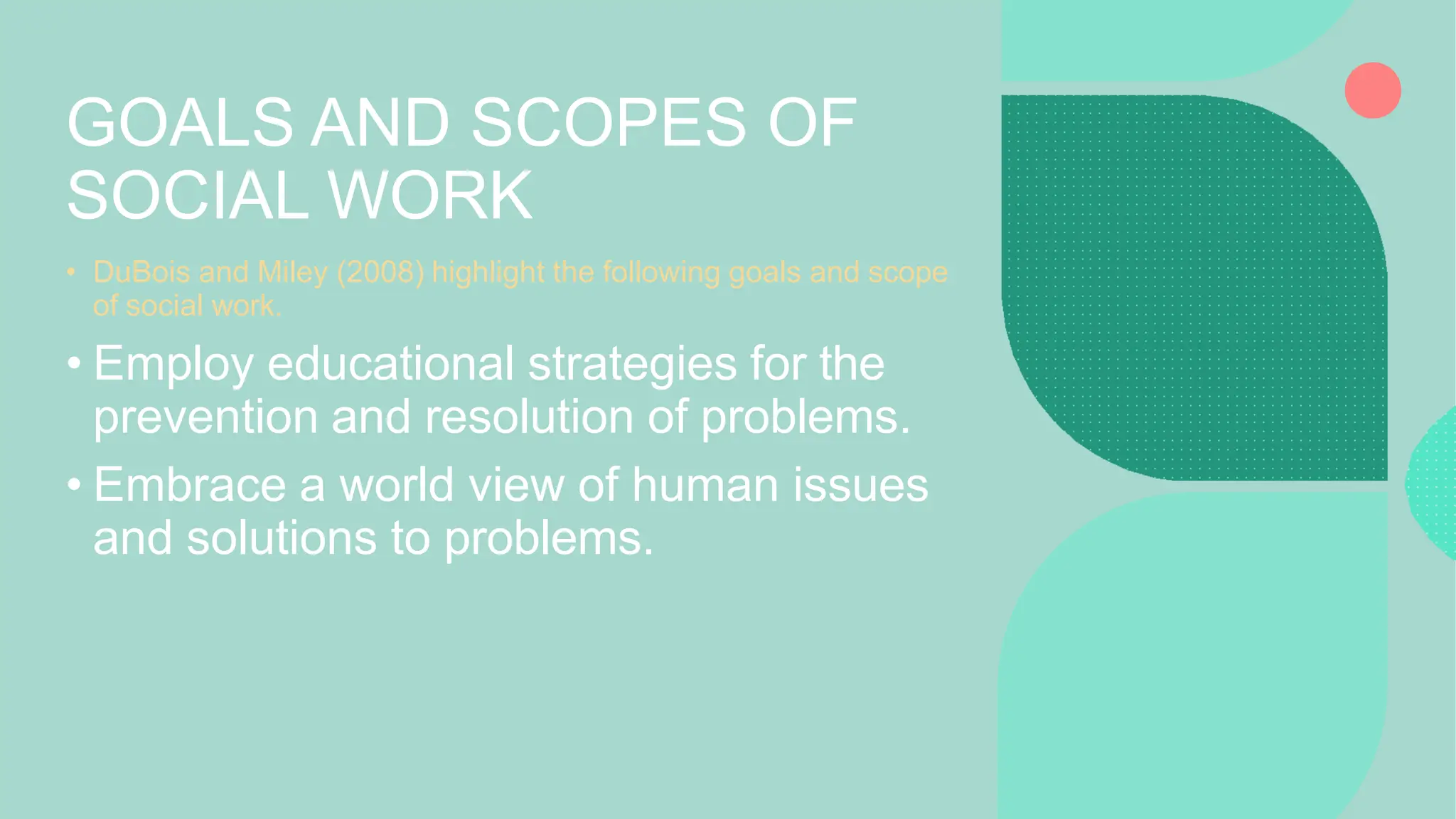 GOALS AND SCOPES OF SOCIAL WORK

• DuBois and Miley (2008) highlight the following goals and scope of social work.

• Employ educational strategies for the prevention and resolution of problems.

• Embrace a world view of human issues and solutions to problems.